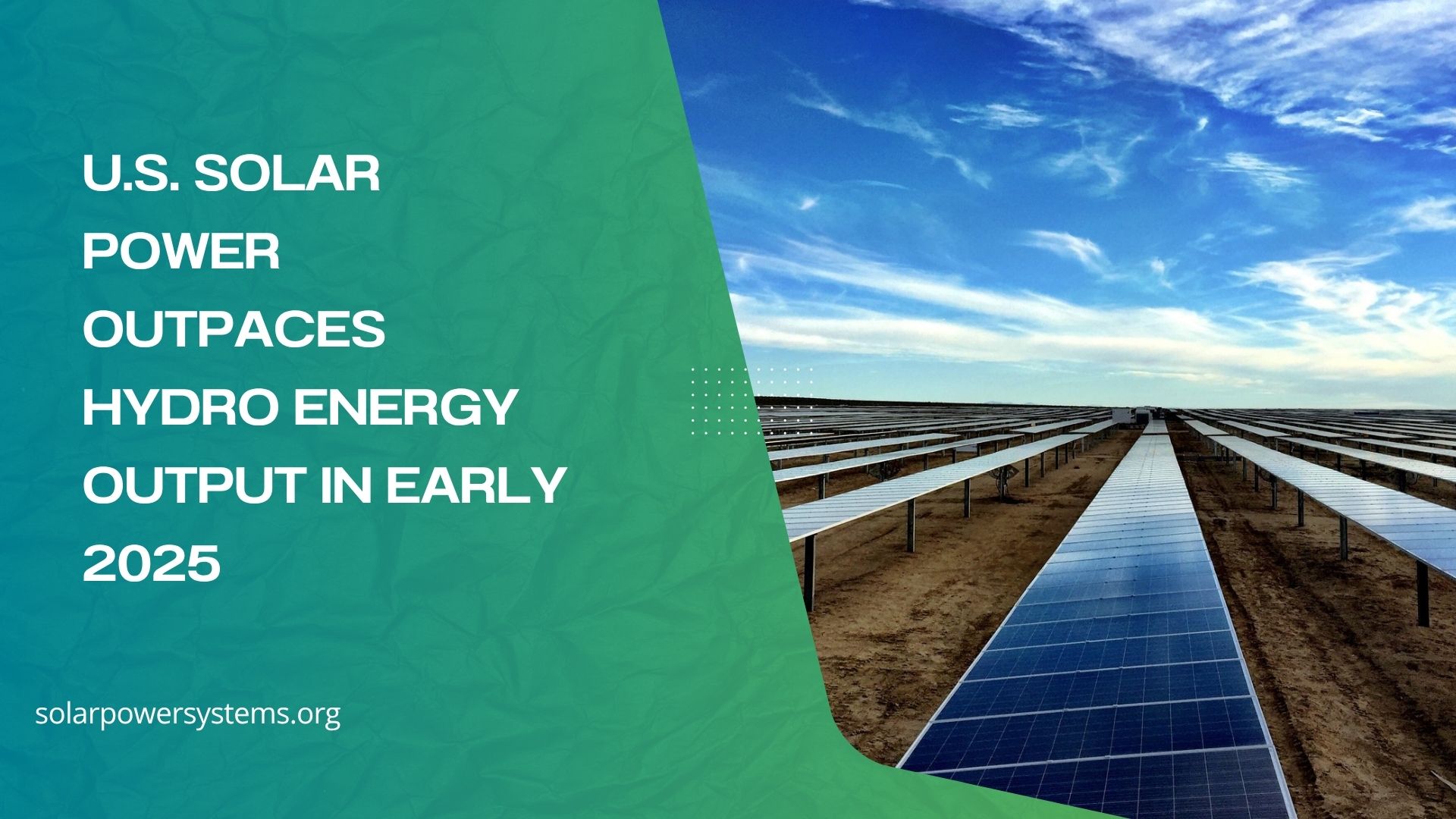 U.S. SOLAR POWER OUTPACES HYDRO ENERGY OUTPUT IN EARLY 2025

solarpowersystems.org